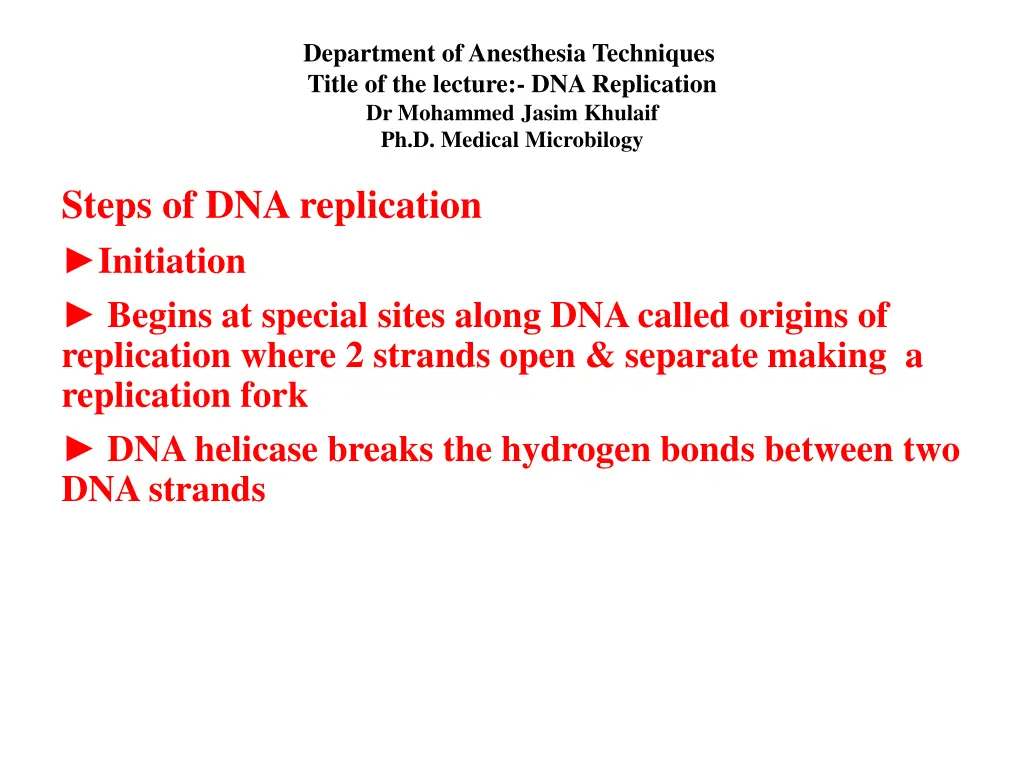 Department of Anesthesia Techniques
Title of the lecture:- DNA Replication
Dr Mohammed Jasim Khulaif
Ph.D. Medical Microbilogy

Steps of DNA replication

►Initiation

► Begins at special sites along DNA called origins of replication where 2 strands open & separate making a replication fork

► DNA helicase breaks the hydrogen bonds between two DNA strands